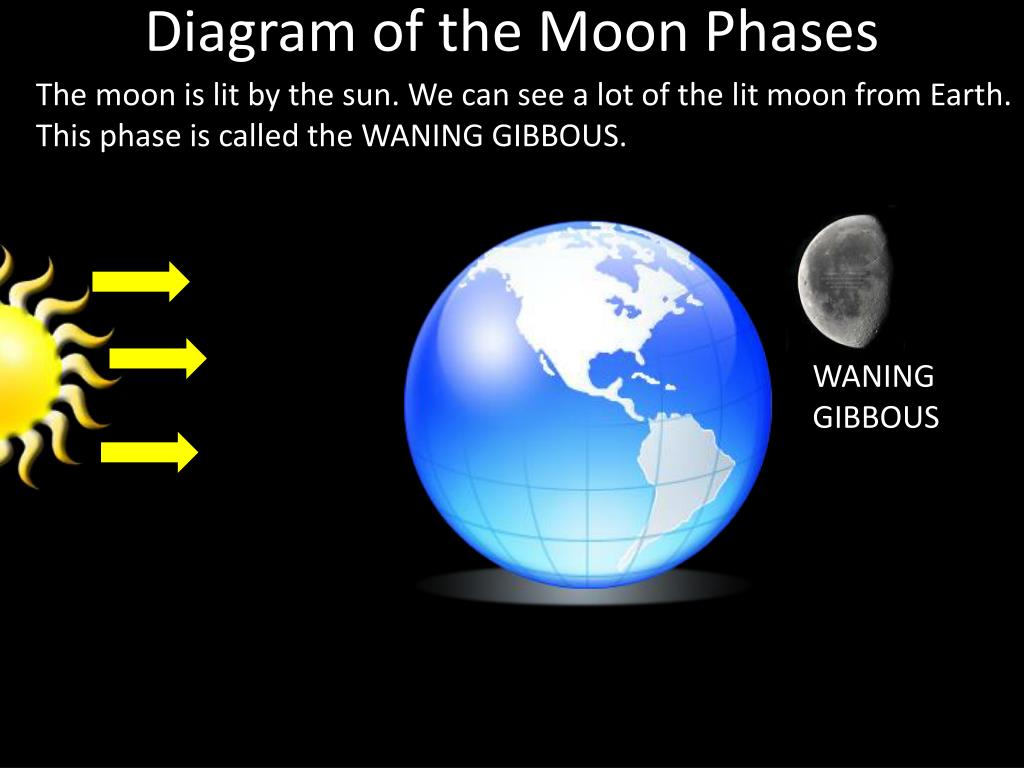 Diagram of the Moon Phases

The moon is lit by the sun. We can see a lot of the lit moon from Earth. This phase is called the WANING GIBBOUS.

WANING GIBBOUS